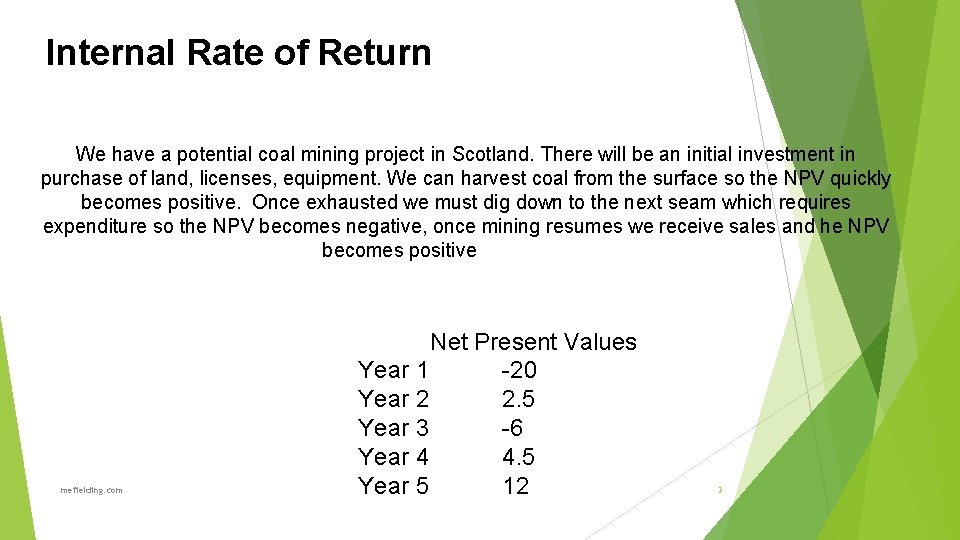 Internal Rate of Return

We have a potential coal mining project in Scotland. There will be an initial investment in purchase of land, licenses, equipment. We can harvest coal from the surface so the NPV quickly becomes positive. Once exhausted we must dig down to the next seam which requires expenditure so the NPV becomes negative, once mining resumes we receive sales and he NPV becomes positive

Net Present Values

| | |
|---|---|
| Year 1 | -20 |
| Year 2 | 2.5 |
| Year 3 | -6 |
| Year 4 | 4.5 |
| Year 5 | 12 |

mefielding.com

3